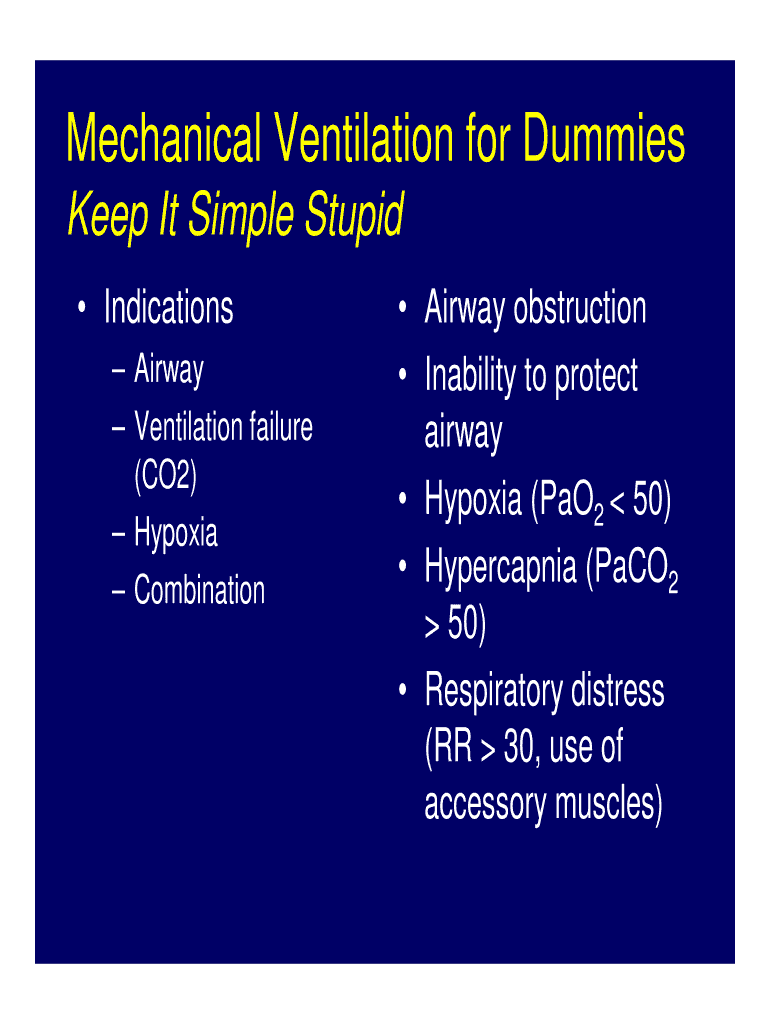 Mechanical Ventilation for Dummies
Keep It Simple Stupid

• Indications
– Airway
– Ventilation failure (CO2)
– Hypoxia
– Combination

• Airway obstruction
• Inability to protect airway
• Hypoxia ($PaO_2 < 50$)
• Hypercapnia ($PaCO_2 > 50$)
• Respiratory distress (RR > 30, use of accessory muscles)